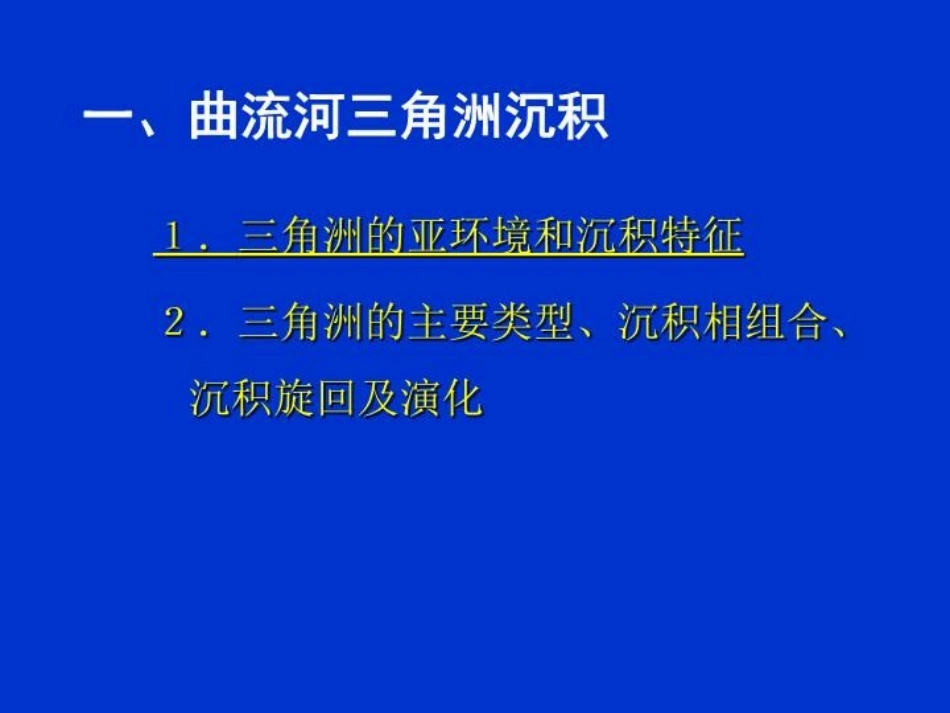 一、曲流河三角洲沉积

1．三角洲的亚环境和沉积特征

2．三角洲的主要类型、沉积相组合、沉积旋回及演化